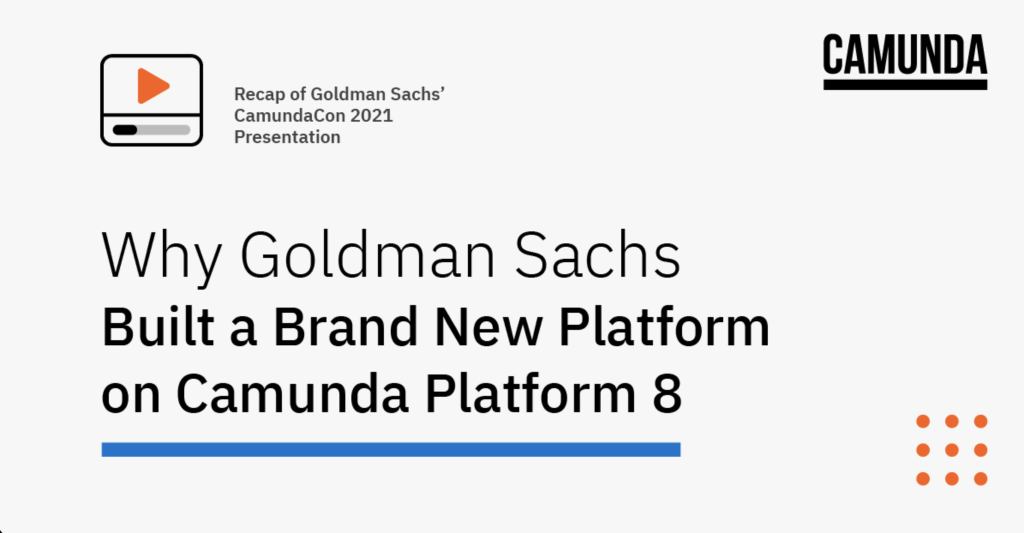 Recap of Goldman Sachs' CamundaCon 2021 Presentation

CAMUNDA

Why Goldman Sachs
Built a Brand New Platform on Camunda Platform 8